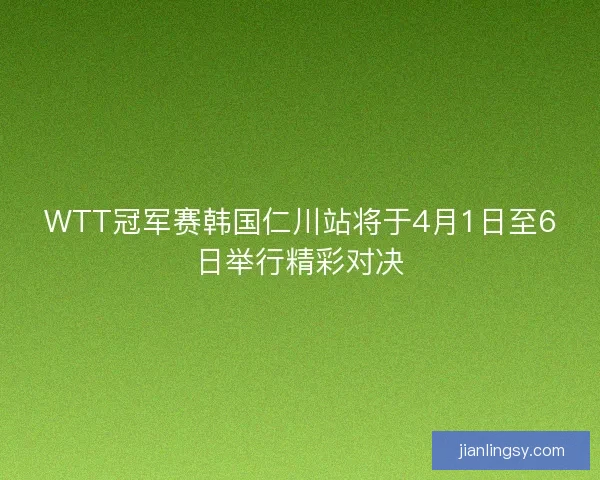 WTT冠军赛韩国仁川站将于4月1日至6日举行精彩对决

jianlingsy.com